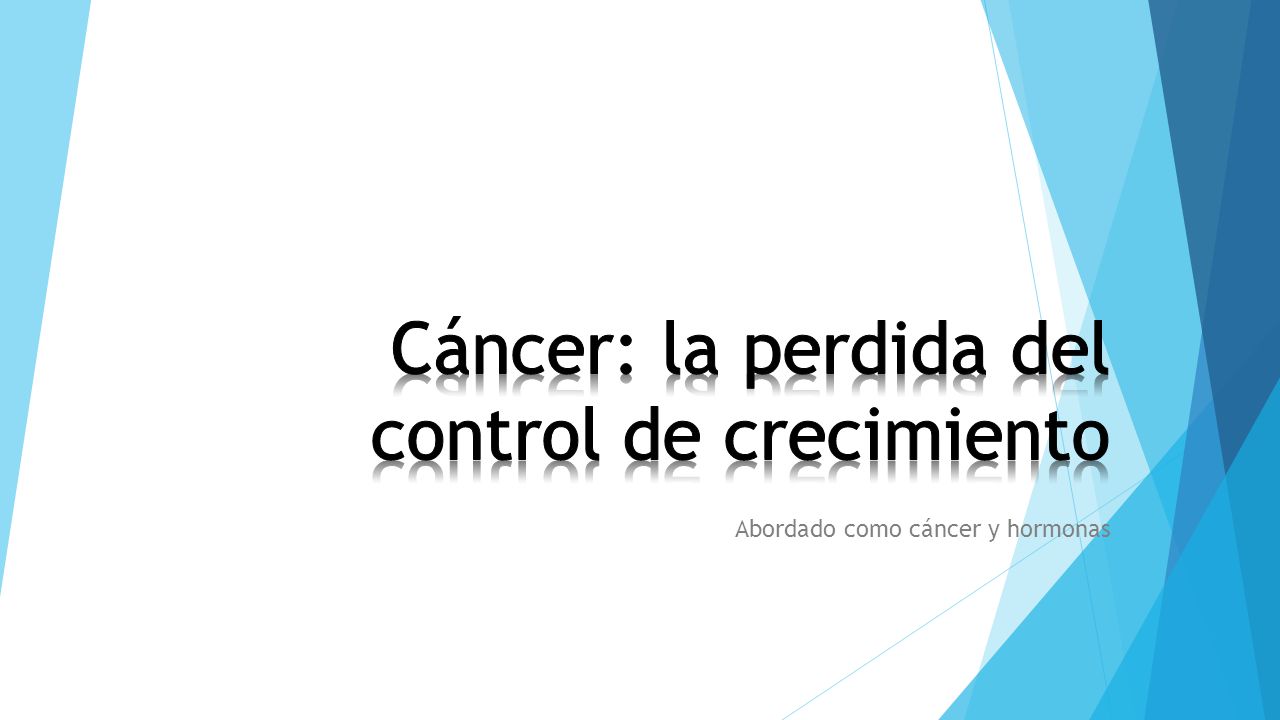 Cáncer: la perdida del control de crecimiento

Abordado como cáncer y hormonas